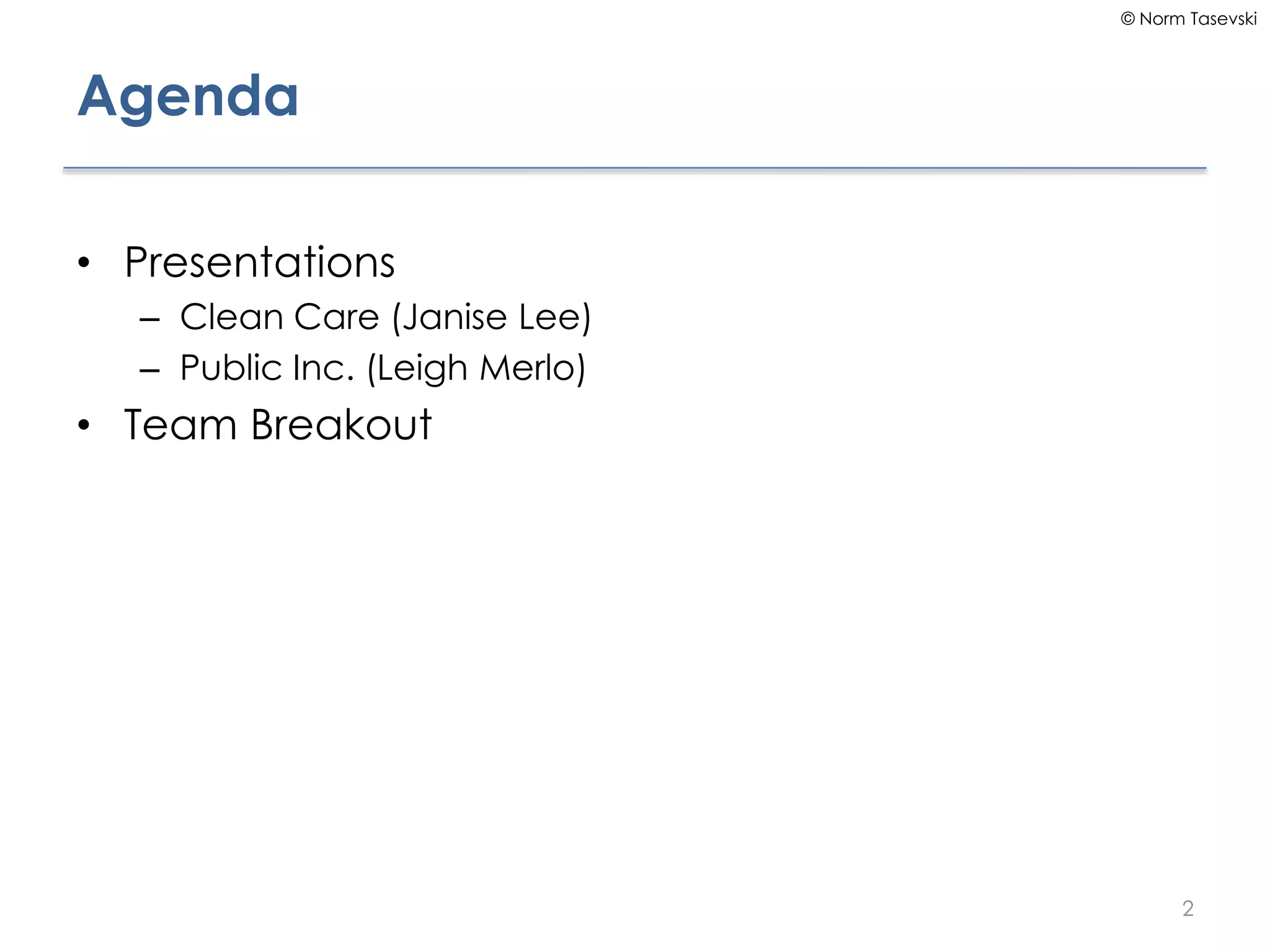 © Norm Tasevski

Agenda

• Presentations
 – Clean Care (Janise Lee)
 – Public Inc. (Leigh Merlo)
• Team Breakout

2